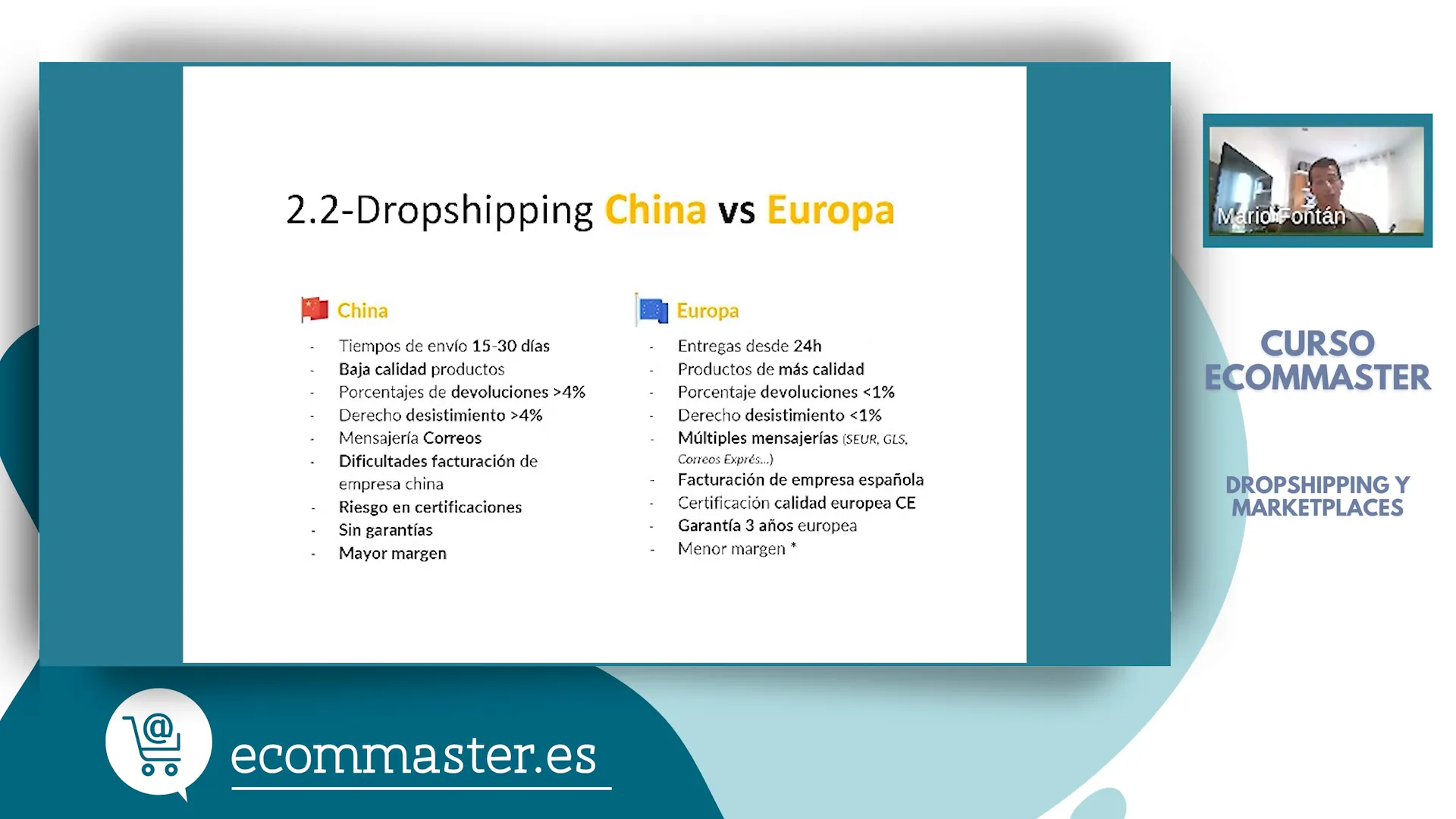 2.2-Dropshipping China vs Europa

China
- Tiempos de envío 15-30 días
- Baja calidad productos
- Porcentajes de devoluciones >4%
- Derecho desistimiento >4%
- Mensajería Correos
- Dificultades facturación de empresa china
- Riesgo en certificaciones
- Sin garantías
- Mayor margen

Europa
- Entregas desde 24h
- Productos de más calidad
- Porcentaje devoluciones <1%
- Derecho desistimiento <1%
- Múltiples mensajerías (SEUR, GLS, Correos Exprés...)
- Facturación de empresa española
- Certificación calidad europea CE
- Garantía 3 años europea
- Menor margen *

Mario Fontán

CURSO ECOMMASTER

DROPSHIPPING Y MARKETPLACES

ecommaster.es